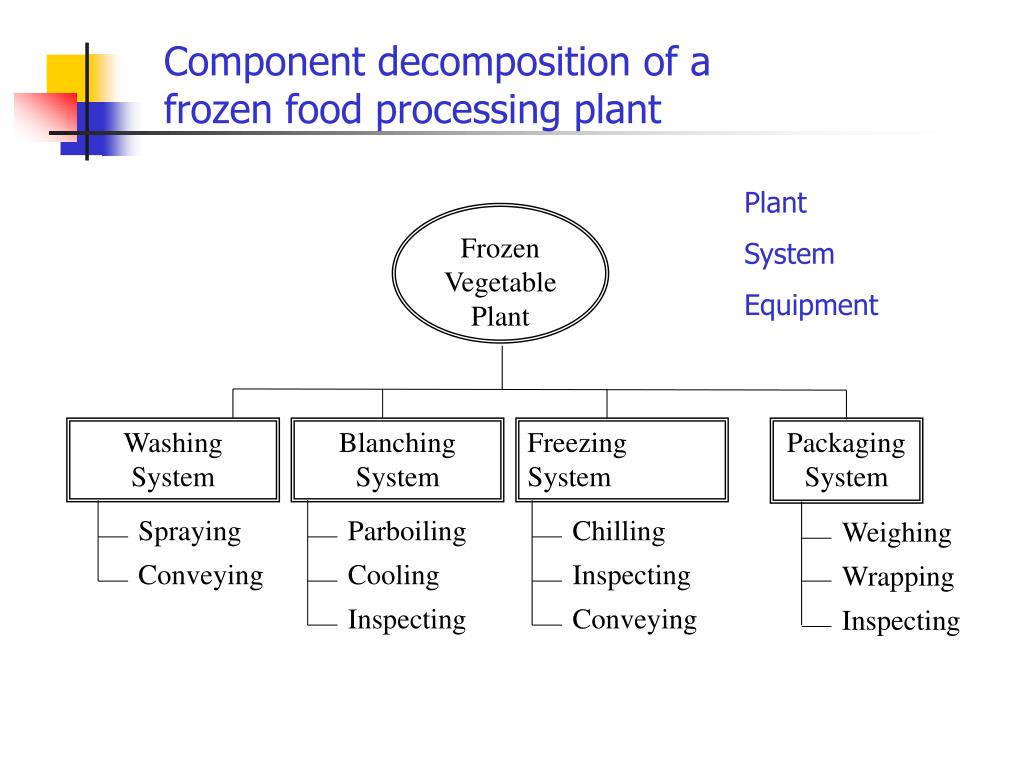 Component decomposition of a frozen food processing plant

Plant
System
Equipment

Frozen Vegetable Plant

Washing System
Spraying
Conveying

Blanching System
Parboiling
Cooling
Inspecting

Freezing System
Chilling
Inspecting
Conveying

Packaging System
Weighing
Wrapping
Inspecting